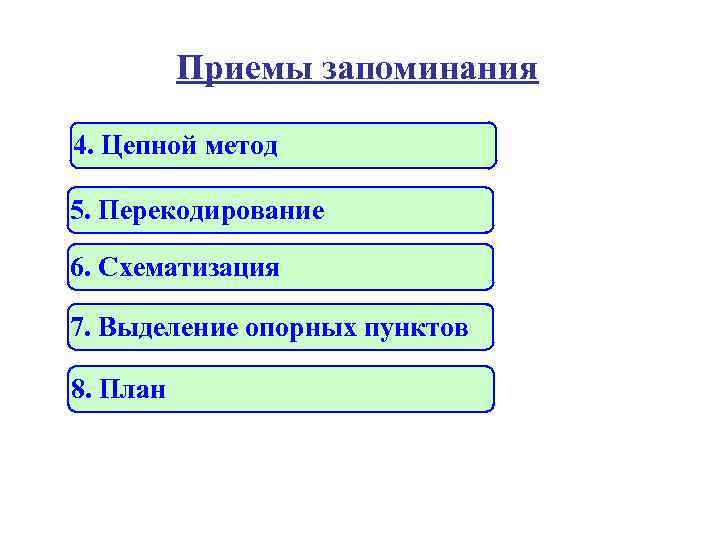 Приемы запоминания

4. Цепной метод

5. Перекодирование

6. Схематизация

7. Выделение опорных пунктов

8. План